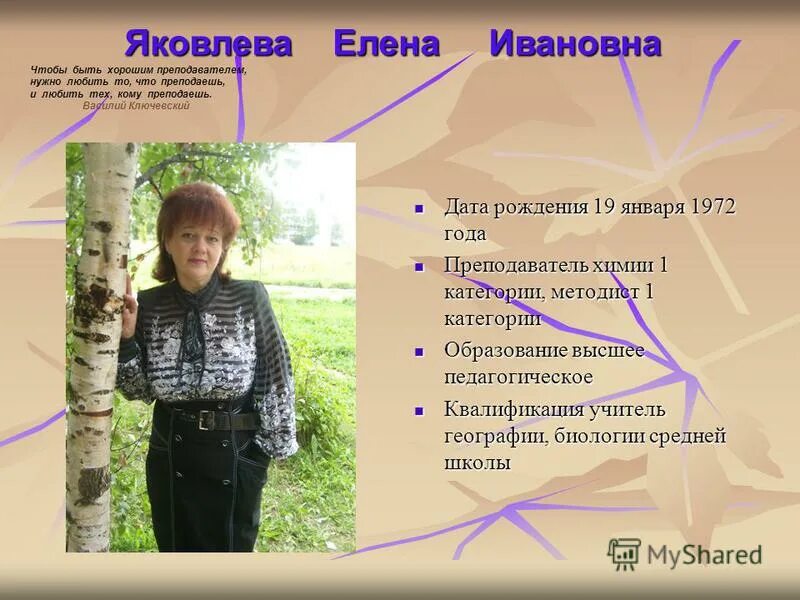 Яковлева Елена Ивановна

Чтобы быть хорошим преподавателем, нужно любить то, что преподаешь, и любить тех, кому преподаешь.
Василий Ключевский

- Дата рождения 19 января 1972 года
- Преподаватель химии 1 категории, методист 1 категории
- Образование высшее педагогическое
- Квалификация учитель географии, биологии средней школы

MyShared